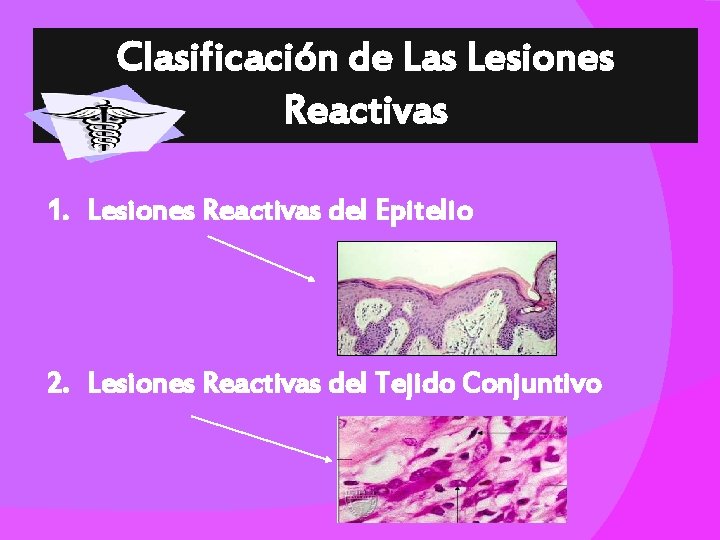 Clasificación de Las Lesiones Reactivas

1. Lesiones Reactivas del Epitelio

2. Lesiones Reactivas del Tejido Conjuntivo